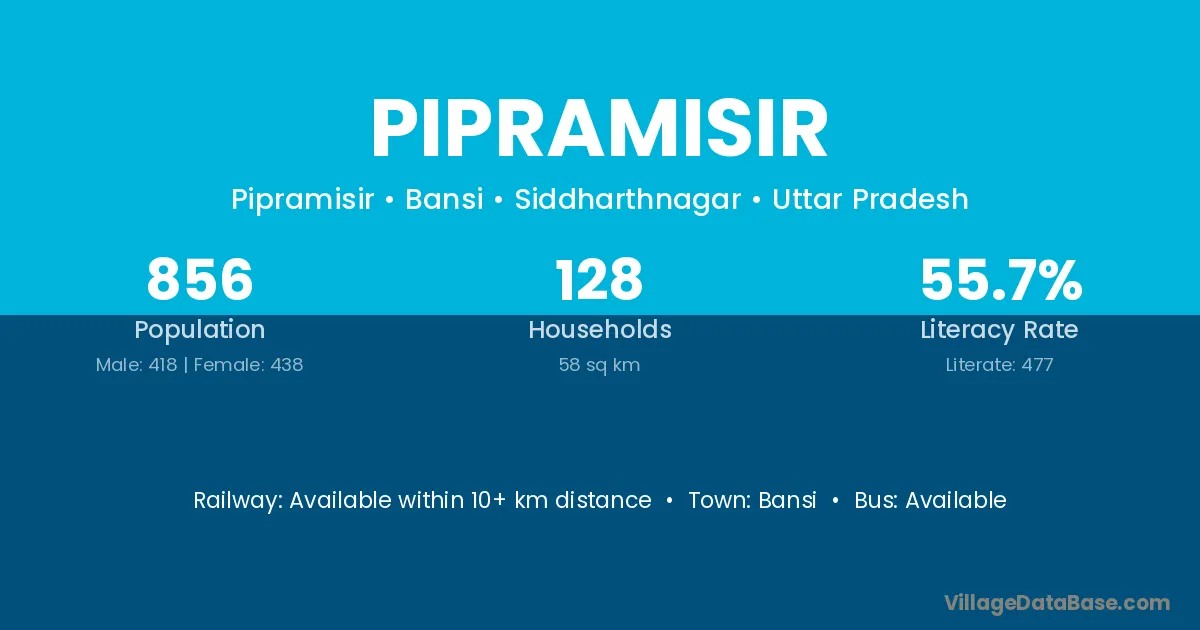 PIPRAMISIR

Pipramisir • Bansi • Siddharthnagar • Uttar Pradesh

856
Population
Male: 418 | Female: 438

128
Households
58 sq km

55.7%
Literacy Rate
Literate: 477

Railway: Available within 10+ km distance • Town: Bansi • Bus: Available

VillageDataBase.com